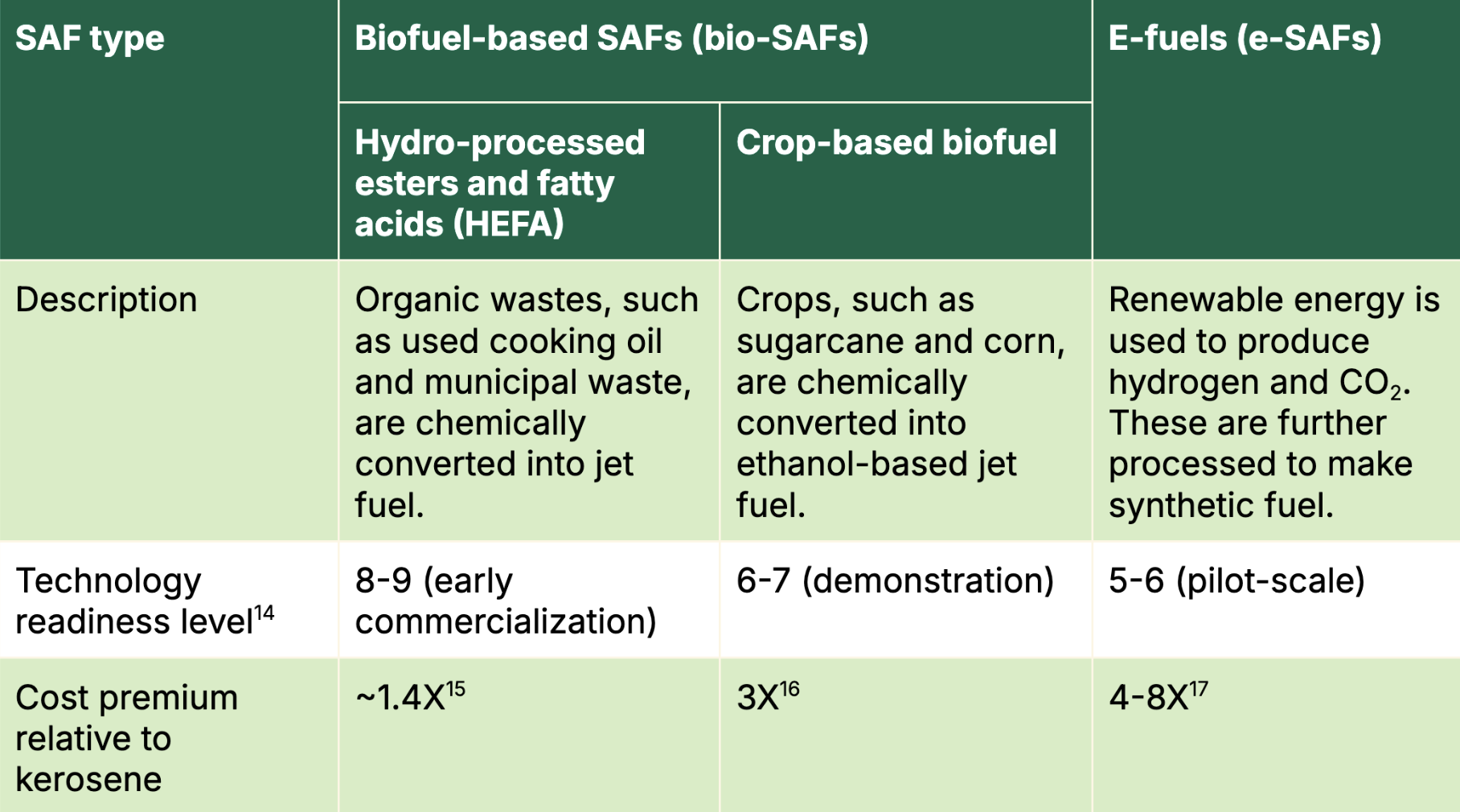 | SAF type | Biofuel-based SAFs (bio-SAFs) | | E-fuels (e-SAFs) |
|---|---|---|---|
| | Hydro-processed esters and fatty acids (HEFA) | Crop-based biofuel | |
| Description | Organic wastes, such as used cooking oil and municipal waste, are chemically converted into jet fuel. | Crops, such as sugarcane and corn, are chemically converted into ethanol-based jet fuel. | Renewable energy is used to produce hydrogen and $CO_2$. These are further processed to make synthetic fuel. |
| Technology readiness level$^{14}$ | 8-9 (early commercialization) | 6-7 (demonstration) | 5-6 (pilot-scale) |
| Cost premium relative to kerosene | ~1.4X$^{15}$ | 3X$^{16}$ | 4-8X$^{17}$ |